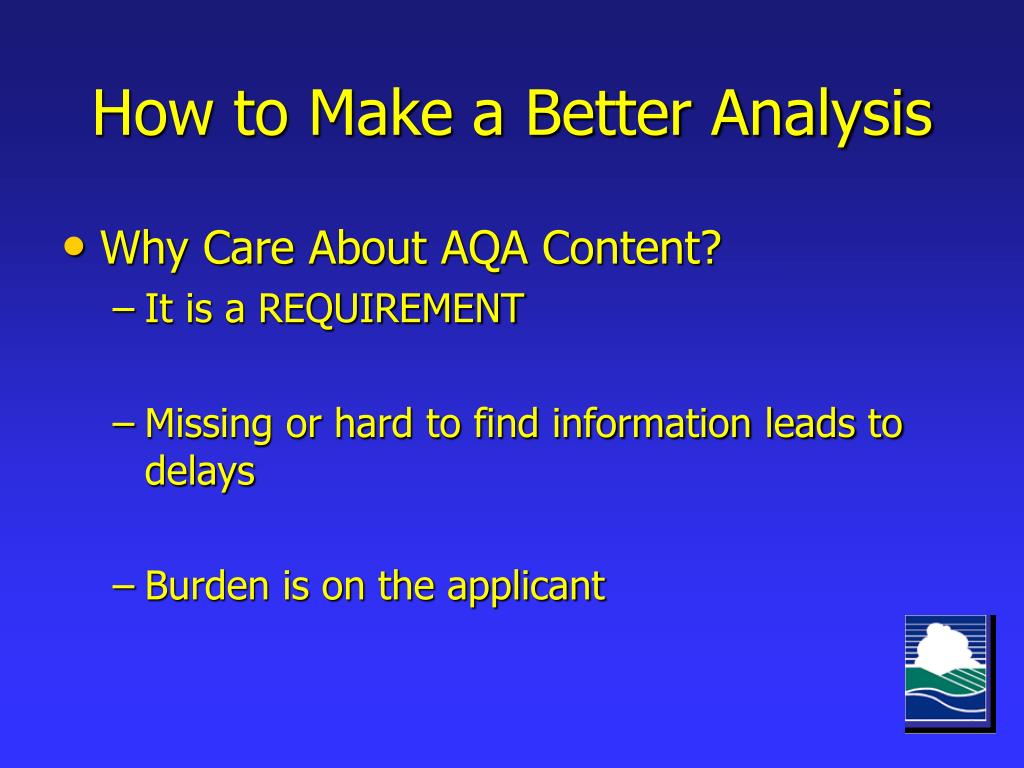 How to Make a Better Analysis

• Why Care About AQA Content?
– It is a REQUIREMENT

– Missing or hard to find information leads to delays

– Burden is on the applicant